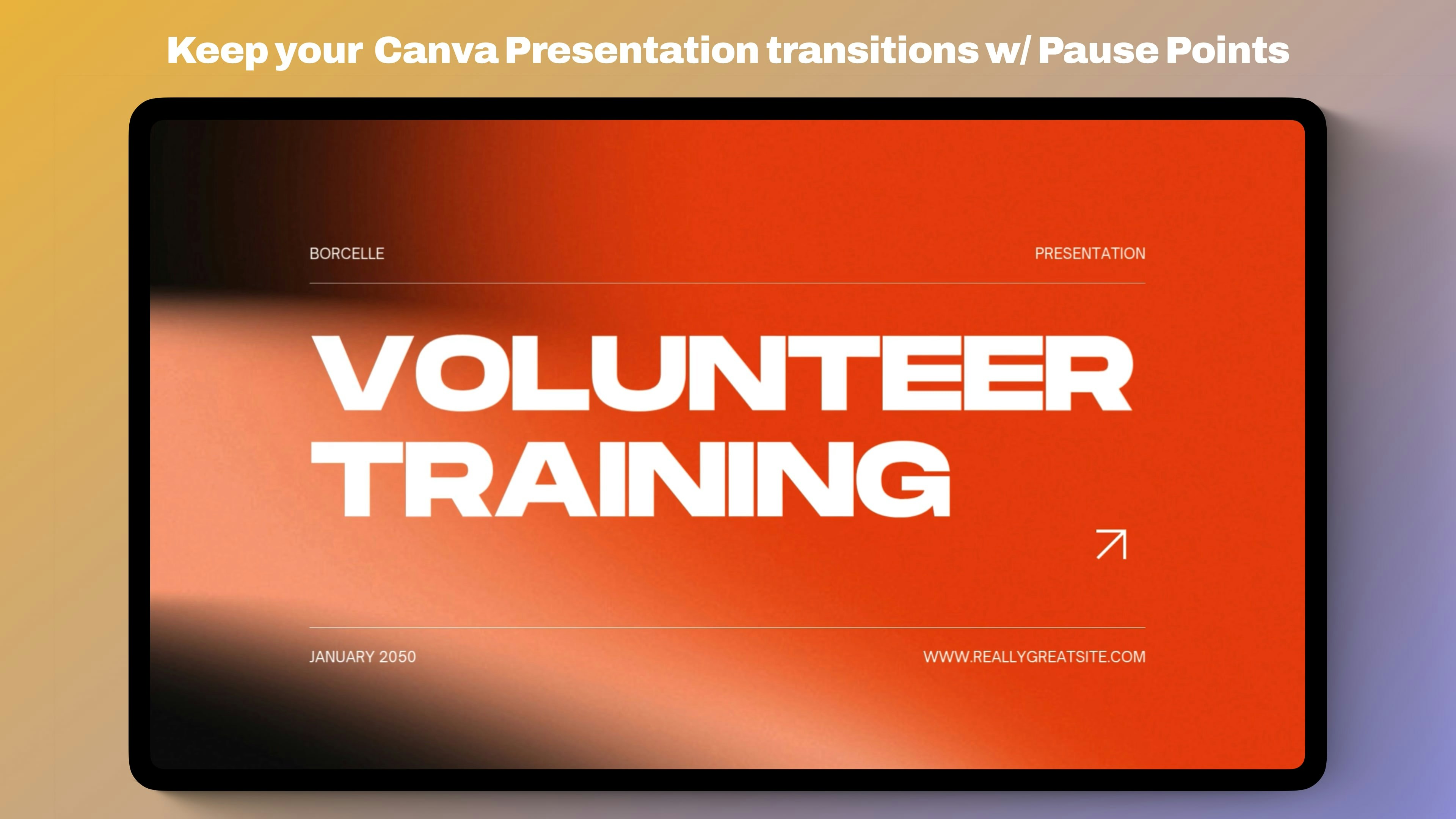 Keep your Canva Presentation transitions w/ Pause Points

BORCELLE

PRESENTATION

VOLUNTEER TRAINING

JANUARY 2050

WWW.REALLYGREATSITE.COM